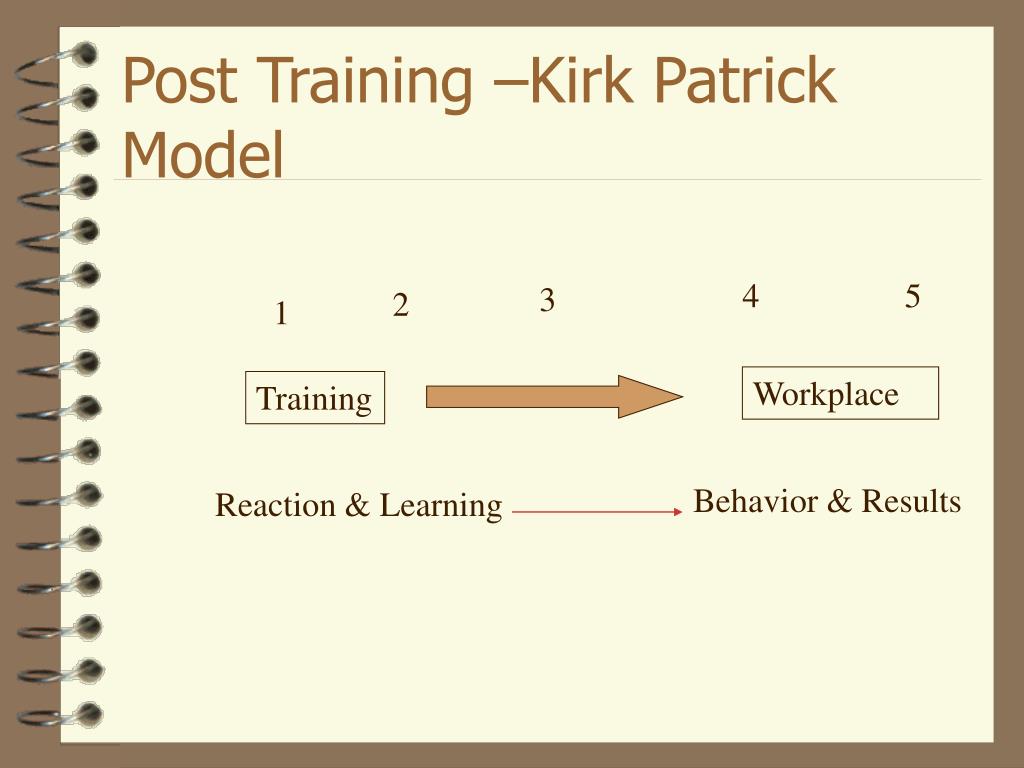 Post Training –Kirk Patrick Model

1 2 3 4 5

Training

Workplace

Reaction & Learning

Behavior & Results